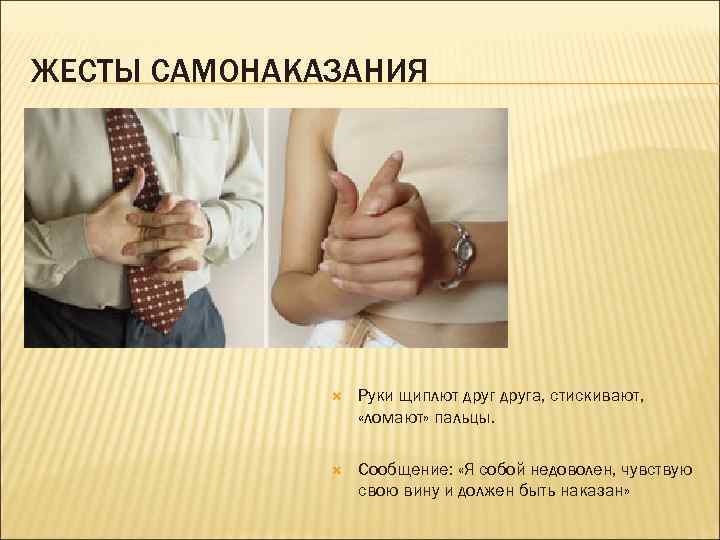 ЖЕСТЫ САМОНАКАЗАНИЯ

Руки щиплют друг друга, стискивают, «ломают» пальцы.

Сообщение: «Я собой недоволен, чувствую свою вину и должен быть наказан»